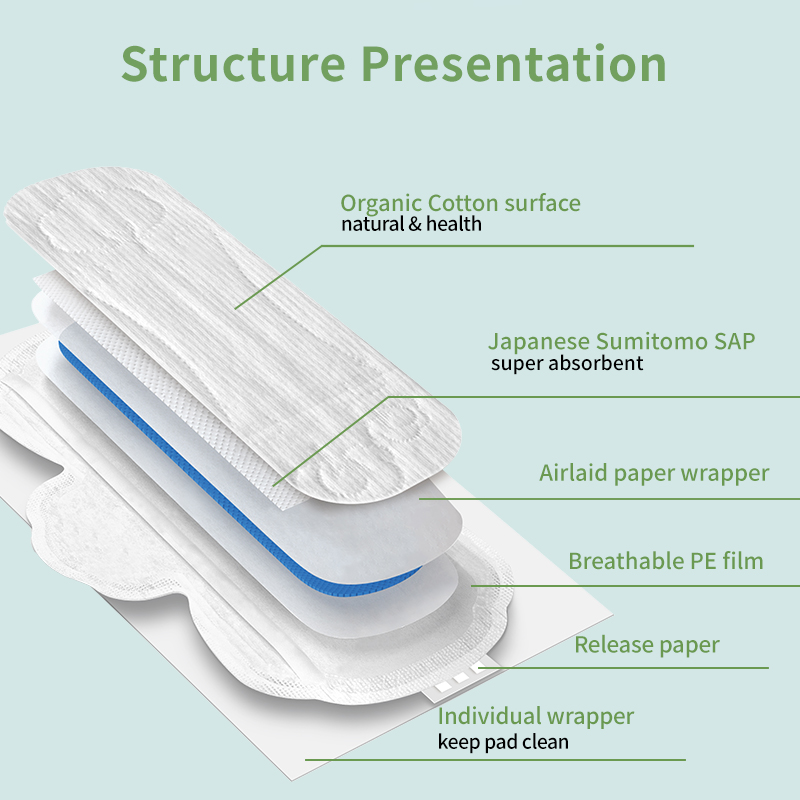 Structure Presentation

Organic Cotton surface
natural & health

Japanese Sumitomo SAP
super absorbent

Airlaid paper wrapper

Breathable PE film

Release paper

Individual wrapper
keep pad clean